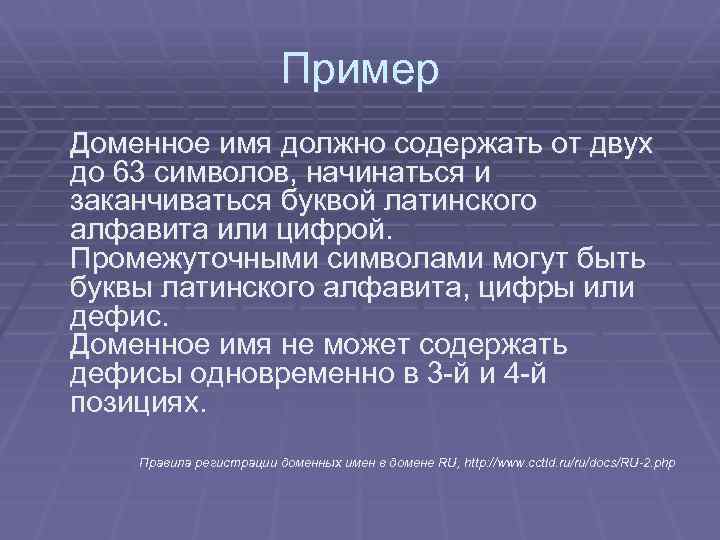 Пример

Доменное имя должно содержать от двух до 63 символов, начинаться и заканчиваться буквой латинского алфавита или цифрой.
Промежуточными символами могут быть буквы латинского алфавита, цифры или дефис.
Доменное имя не может содержать дефисы одновременно в 3-й и 4-й позициях.

Правила регистрации доменных имен в домене RU, http://www.cctld.ru/ru/docs/RU-2.php